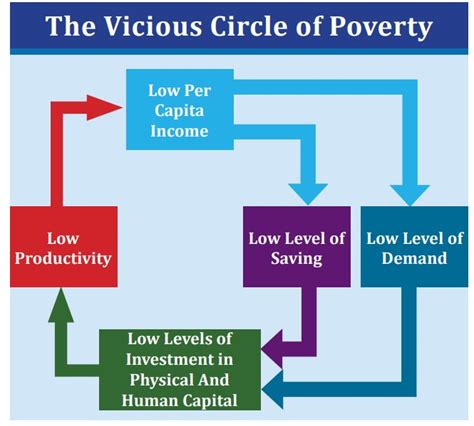 The Vicious Circle of Poverty

Low Per Capita Income

Low Productivity

Low Level of Saving

Low Level of Demand

Low Levels of Investment in Physical And Human Capital